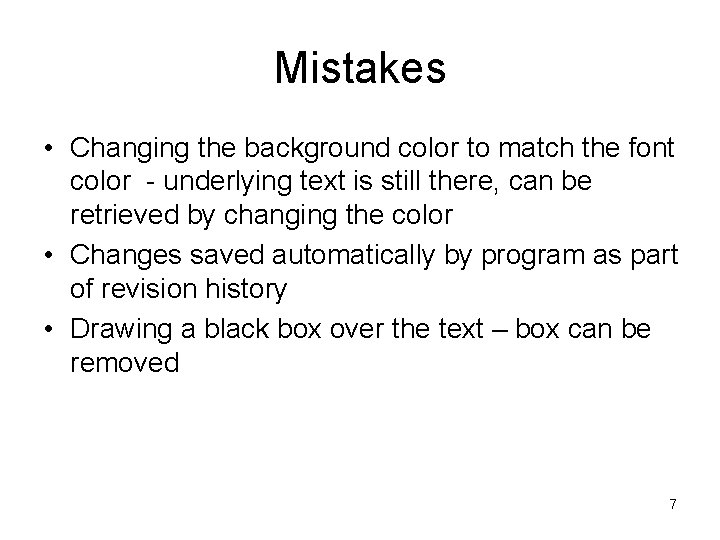 Mistakes

• Changing the background color to match the font color - underlying text is still there, can be retrieved by changing the color
• Changes saved automatically by program as part of revision history
• Drawing a black box over the text – box can be removed

7